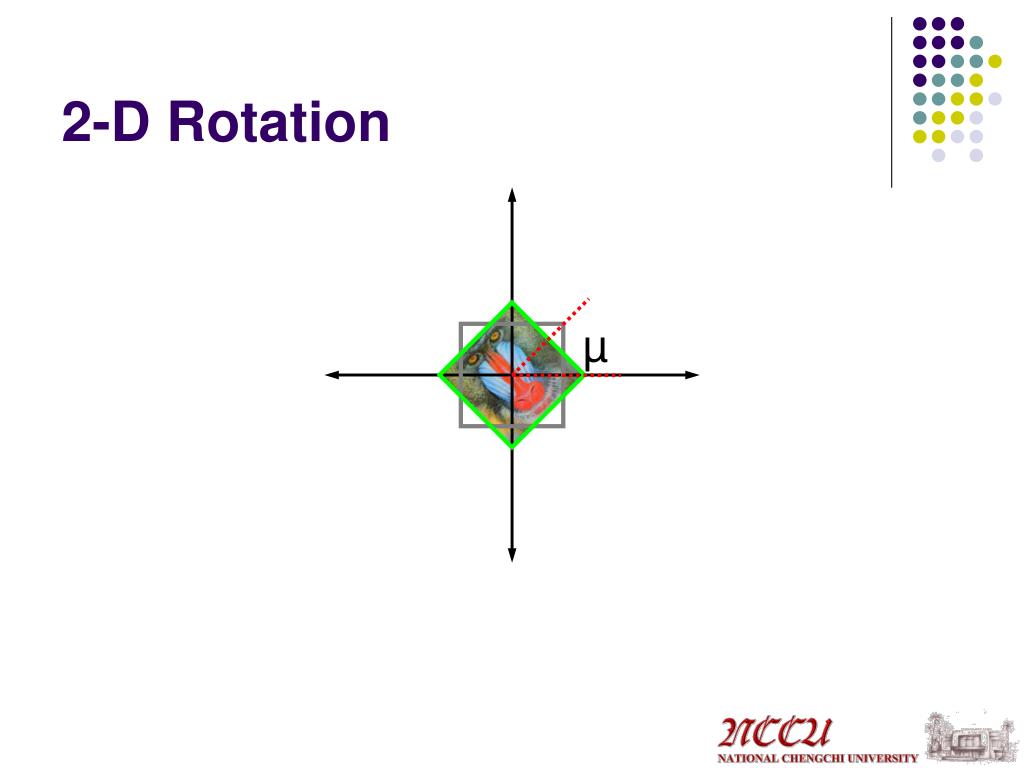 2-D Rotation

μ

NCCU
NATIONAL CHENGCHI UNIVERSITY